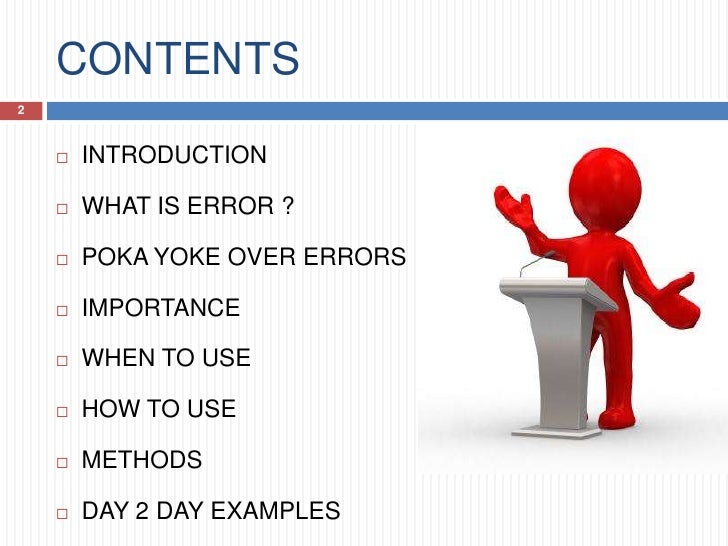 CONTENTS

2

□ INTRODUCTION

□ WHAT IS ERROR ?

□ POKA YOKE OVER ERRORS

□ IMPORTANCE

□ WHEN TO USE

□ HOW TO USE

□ METHODS

□ DAY 2 DAY EXAMPLES